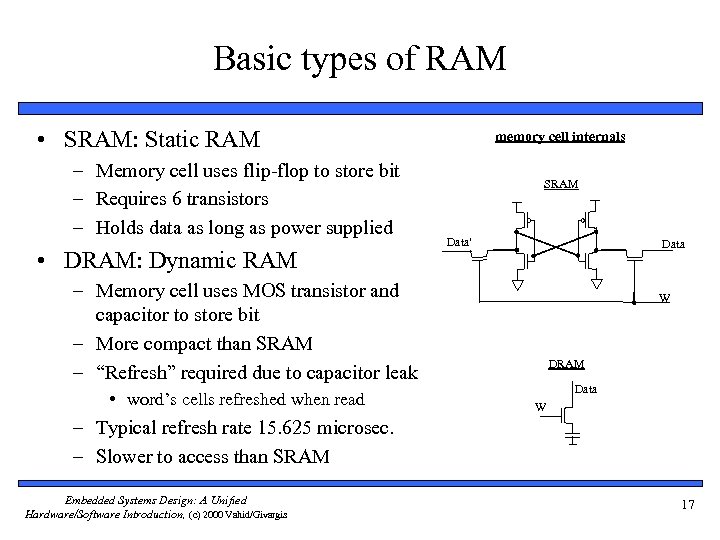 Basic types of RAM

• SRAM: Static RAM
– Memory cell uses flip-flop to store bit
– Requires 6 transistors
– Holds data as long as power supplied

• DRAM: Dynamic RAM
– Memory cell uses MOS transistor and capacitor to store bit
– More compact than SRAM
– “Refresh” required due to capacitor leak
• word’s cells refreshed when read
– Typical refresh rate 15.625 microsec.
– Slower to access than SRAM

memory cell internals

SRAM

Data'

Data

W

DRAM

Data

W

Embedded Systems Design: A Unified Hardware/Software Introduction, (c) 2000 Vahid/Givargis

17